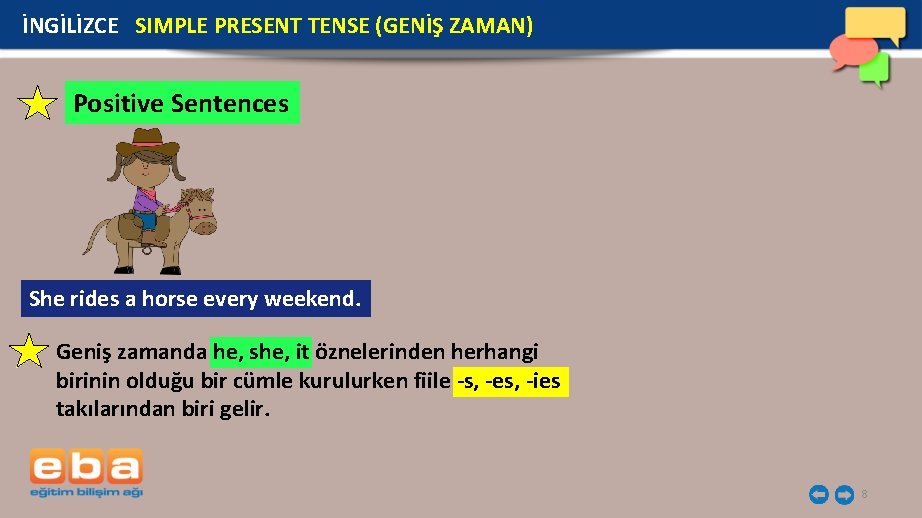 İNGİLİZCE SIMPLE PRESENT TENSE (GENİŞ ZAMAN)

Positive Sentences

She rides a horse every weekend.

Geniş zamanda he, she, it öznelerinden herhangi birinin olduğu bir cümle kurulurken fiile -s, -es, -ies takılarından biri gelir.

eba
eğitim bilişim ağı

8